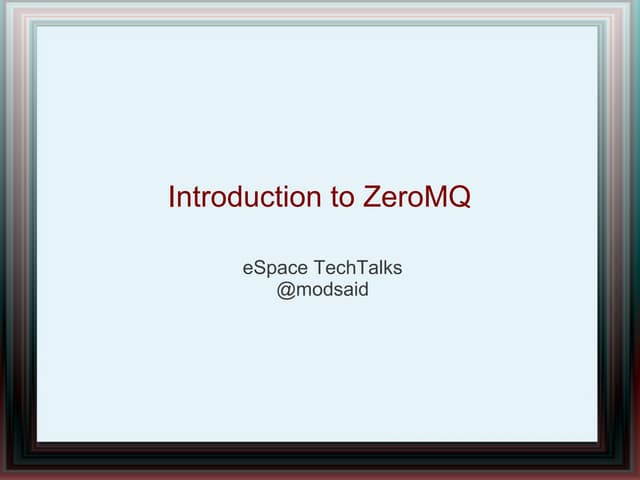 Introduction to ZeroMQ

eSpace TechTalks
@modsaid